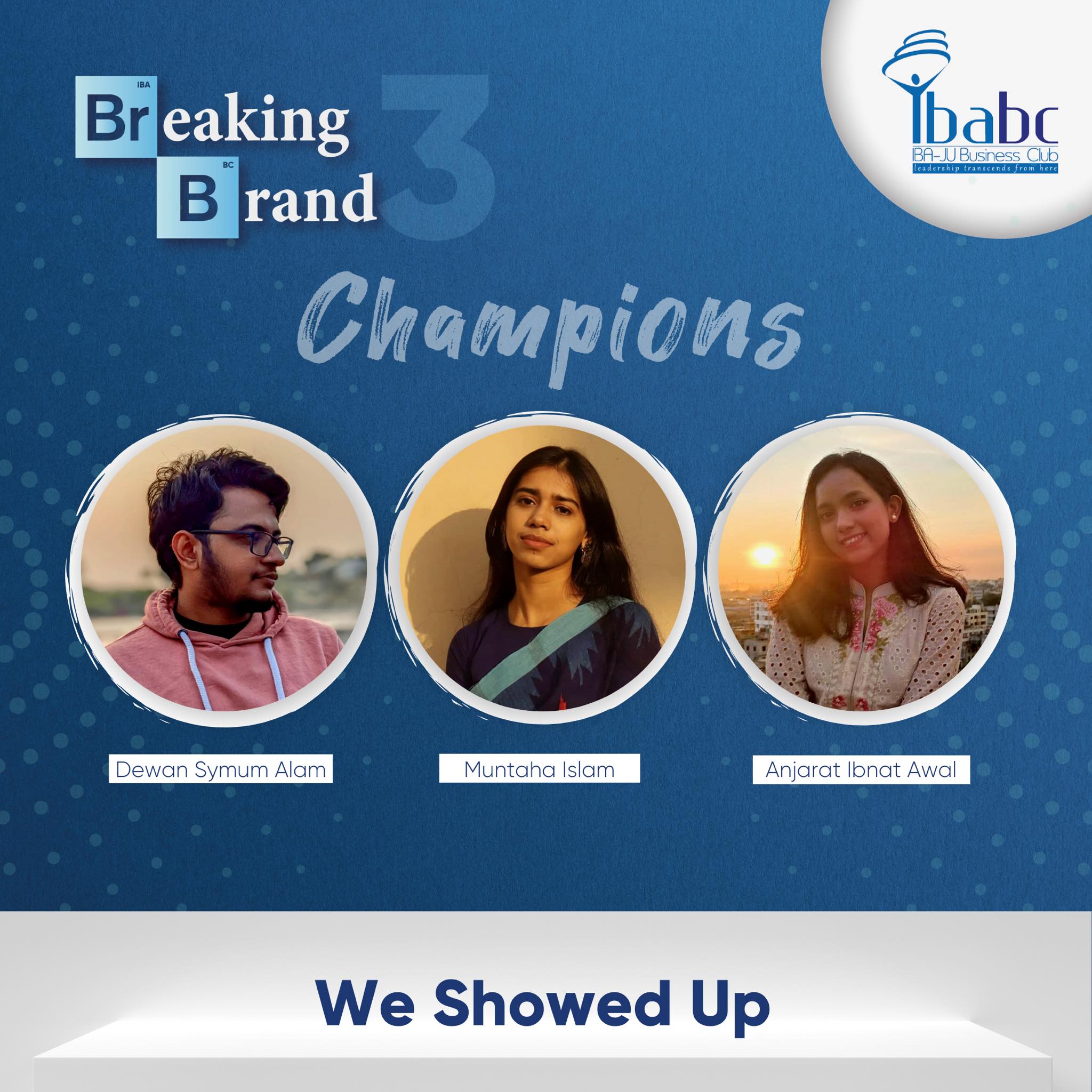 IBA
Breaking
BC
Brand 3

ibabc
IBA-JU Business Club
leadership transcends from here

Champions

Dewan Symum Alam

Muntaha Islam

Anjarat Ibnat Awal

We Showed Up